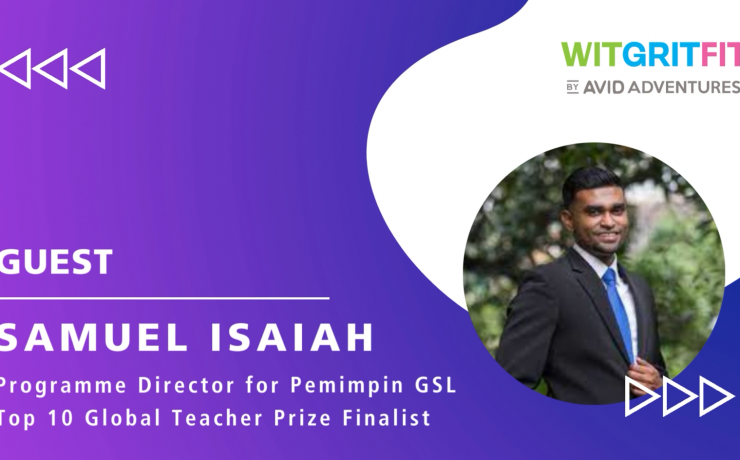 WITGRITFIT
BY AVID ADVENTURES

GUEST

SAMUEL ISAIAH

Programme Director for Pemimpin GSL
Top 10 Global Teacher Prize Finalist